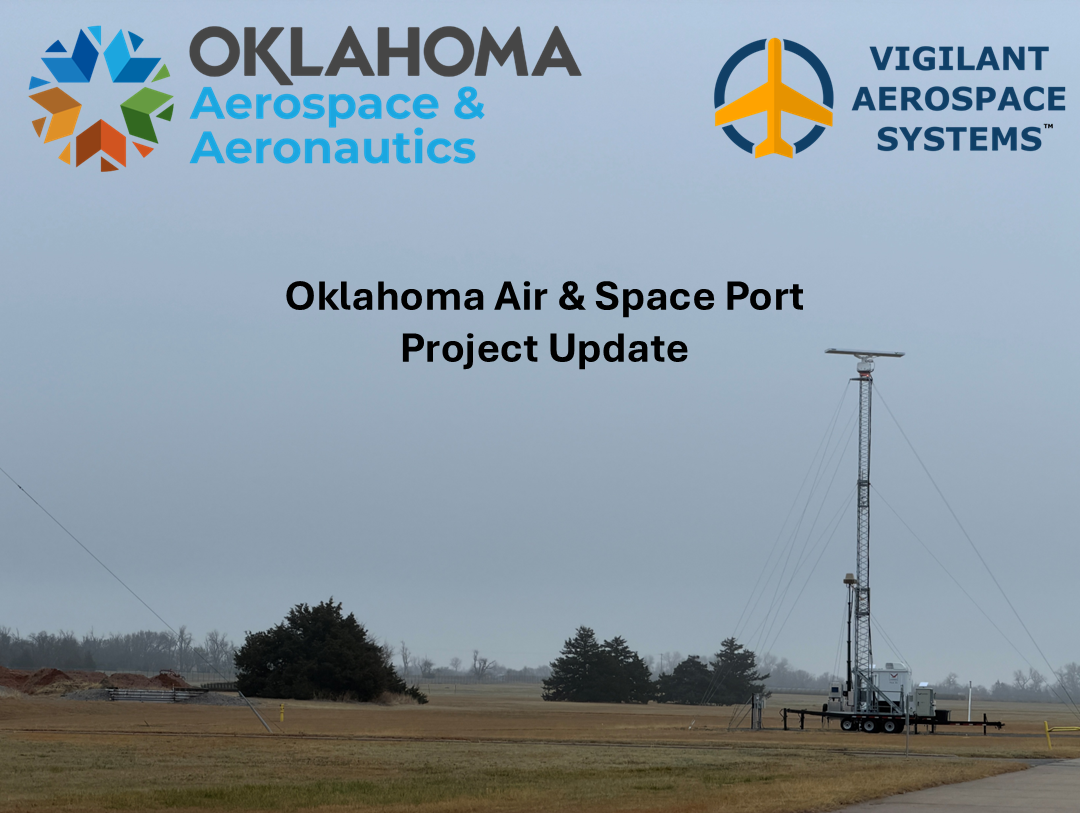 OKLAHOMA
Aerospace &
Aeronautics

VIGILANT
AEROSPACE
SYSTEMS™

Oklahoma Air & Space Port
Project Update